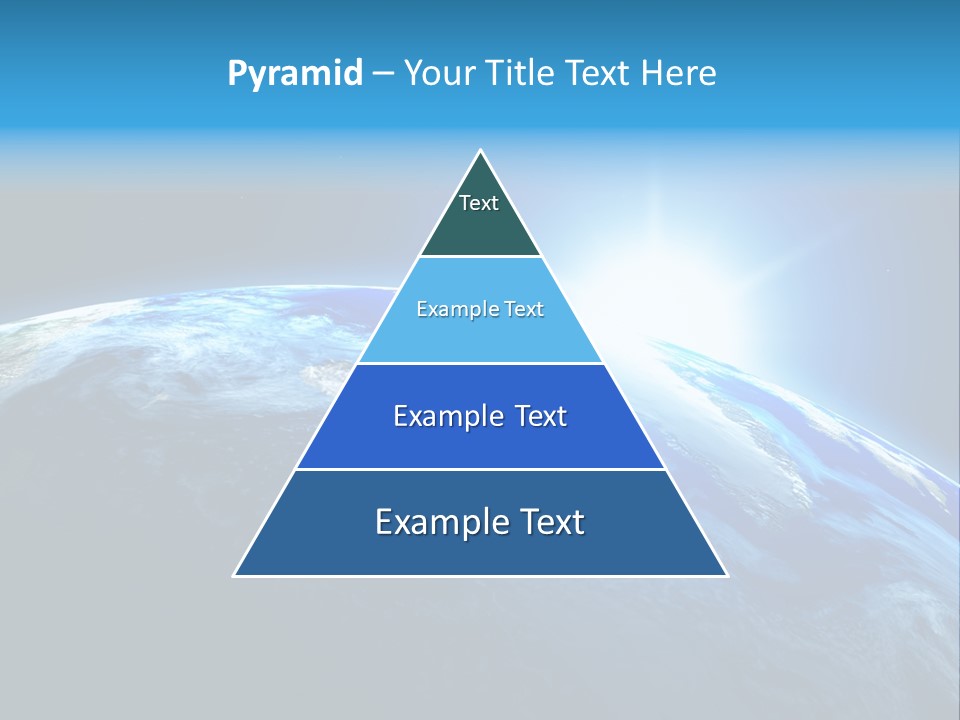 Pyramid – Your Title Text Here

Text

Example Text

Example Text

Example Text